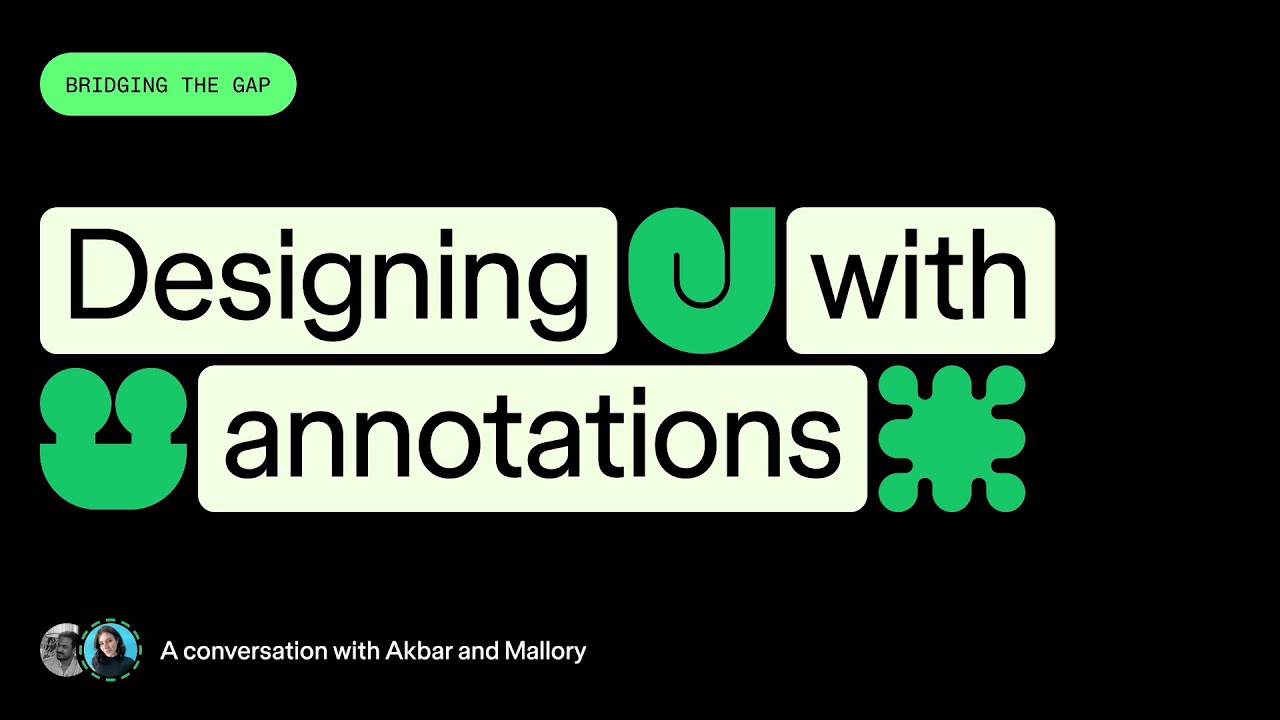 BRIDGING THE GAP

Designing with annotations

A conversation with Akbar and Mallory